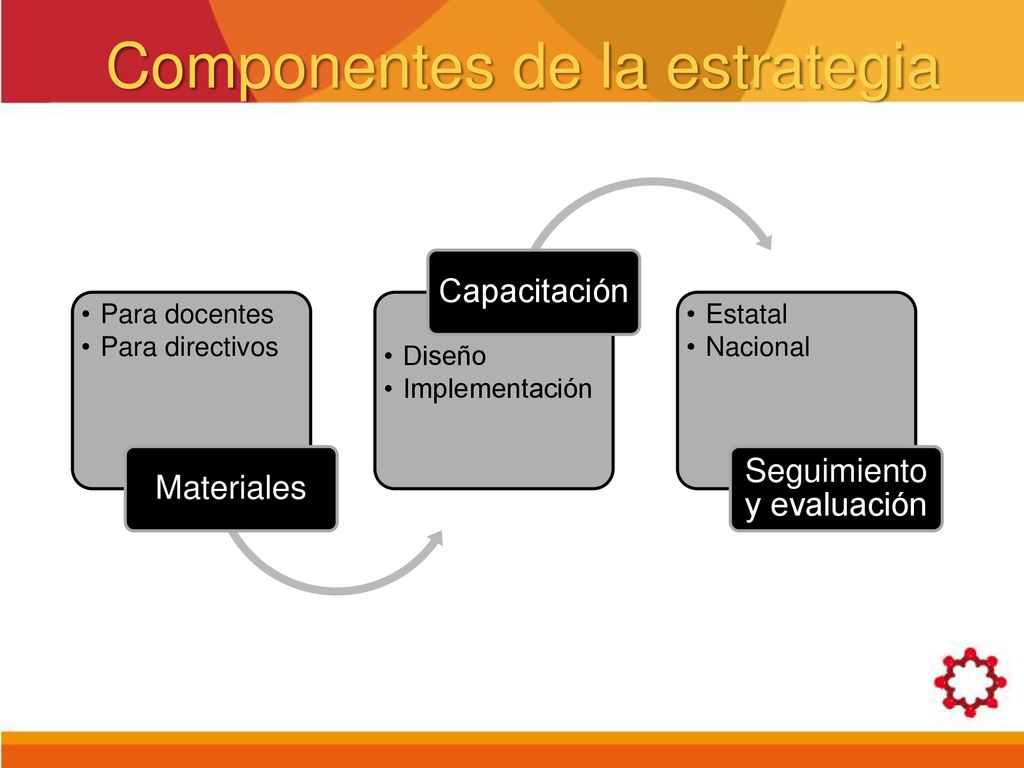 Componentes de la estrategia

• Para docentes
• Para directivos

Materiales

Capacitación

• Diseño
• Implementación

• Estatal
• Nacional

Seguimiento y evaluación